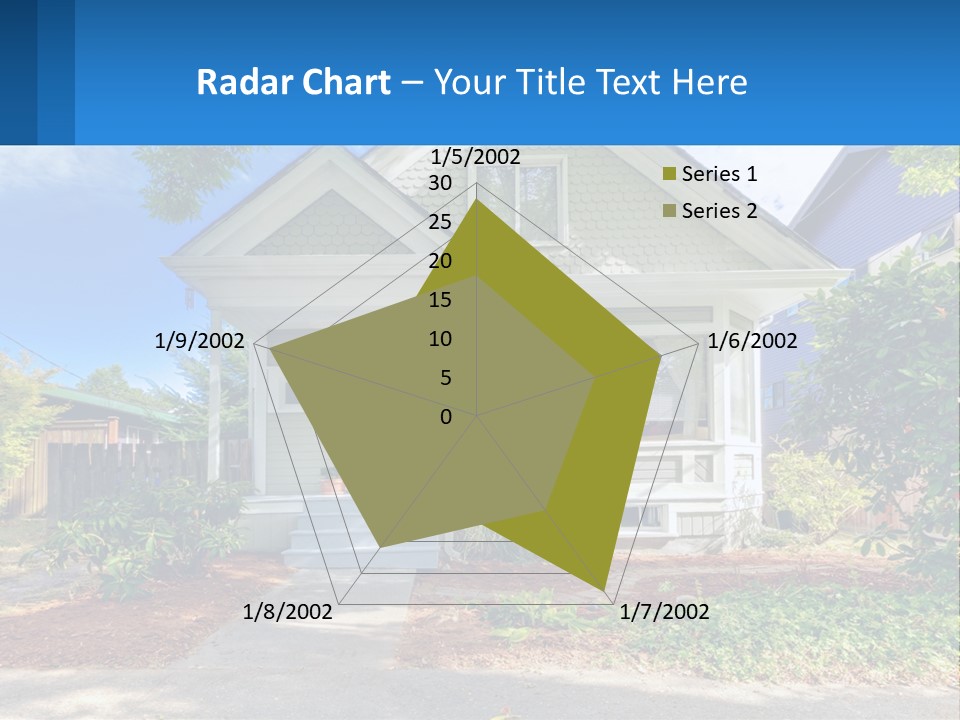 Radar Chart – Your Title Text Here

1/5/2002
30
25
20
15
10
5
0
1/6/2002
1/7/2002
1/8/2002
1/9/2002

Series 1
Series 2